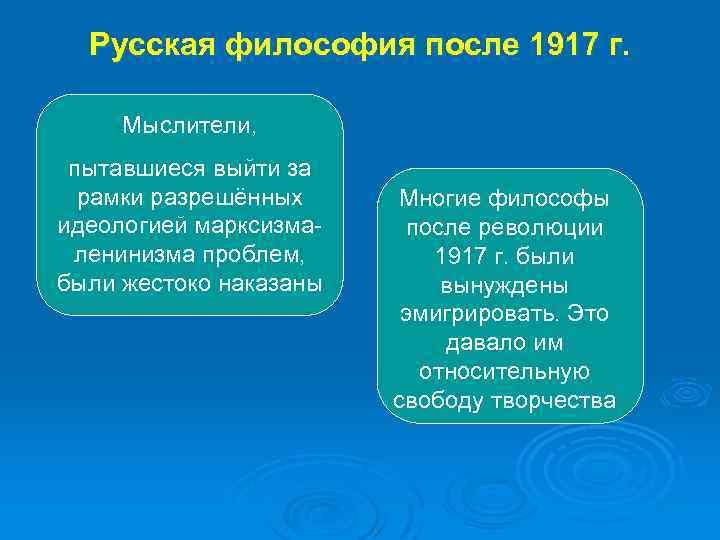 Русская философия после 1917 г.

Мыслители,

пытавшиеся выйти за рамки разрешённых идеологией марксизма-ленинизма проблем, были жестоко наказаны

Многие философы после революции 1917 г. были вынуждены эмигрировать. Это давало им относительную свободу творчества